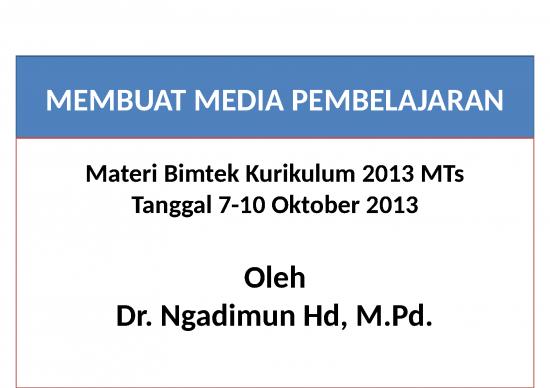 MEMBUAT MEDIA PEMBELAJARAN

Materi Bimtek Kurikulum 2013 MTs
Tanggal 7-10 Oktober 2013

Oleh
Dr. Ngadimun Hd, M.Pd.